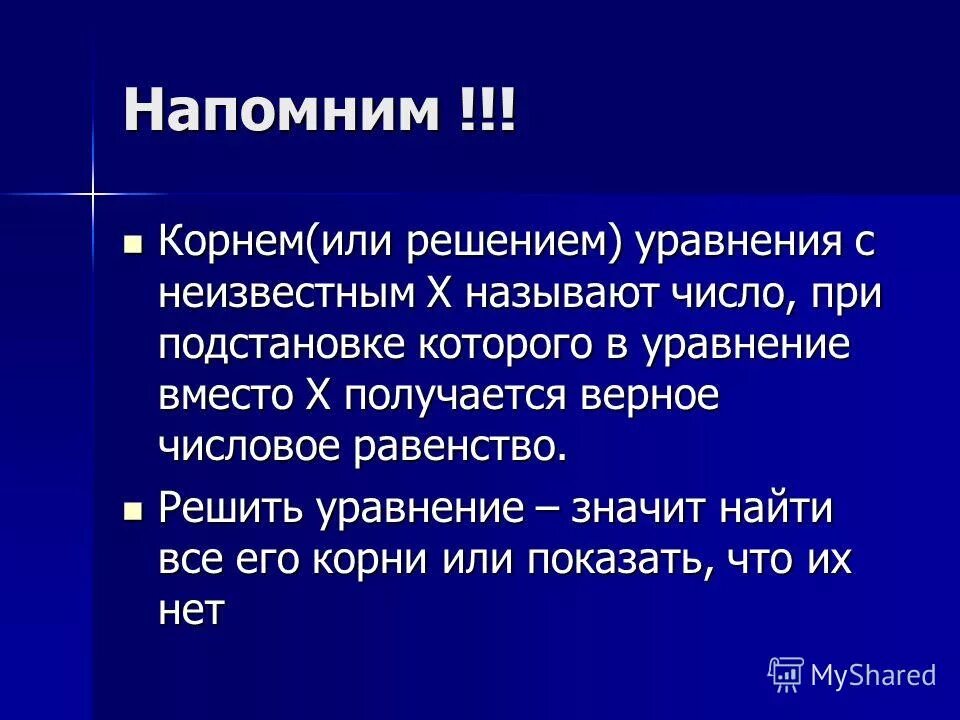 Напомним !!!

Корнем(или решением) уравнения с неизвестным Х называют число, при подстановке которого в уравнение вместо Х получается верное числовое равенство.

Решить уравнение – значит найти все его корни или показать, что их нет

MyShared